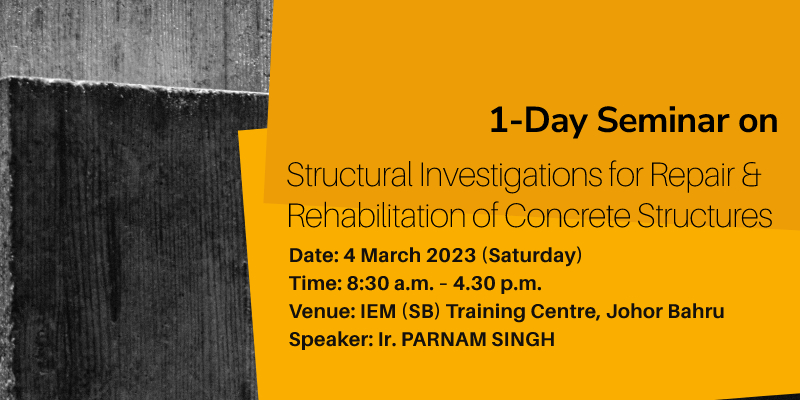 1-Day Seminar on

Structural Investigations for Repair & Rehabilitation of Concrete Structures

Date: 4 March 2023 (Saturday)
Time: 8:30 a.m. - 4.30 p.m.
Venue: IEM (SB) Training Centre, Johor Bahru
Speaker: Ir. PARNAM SINGH